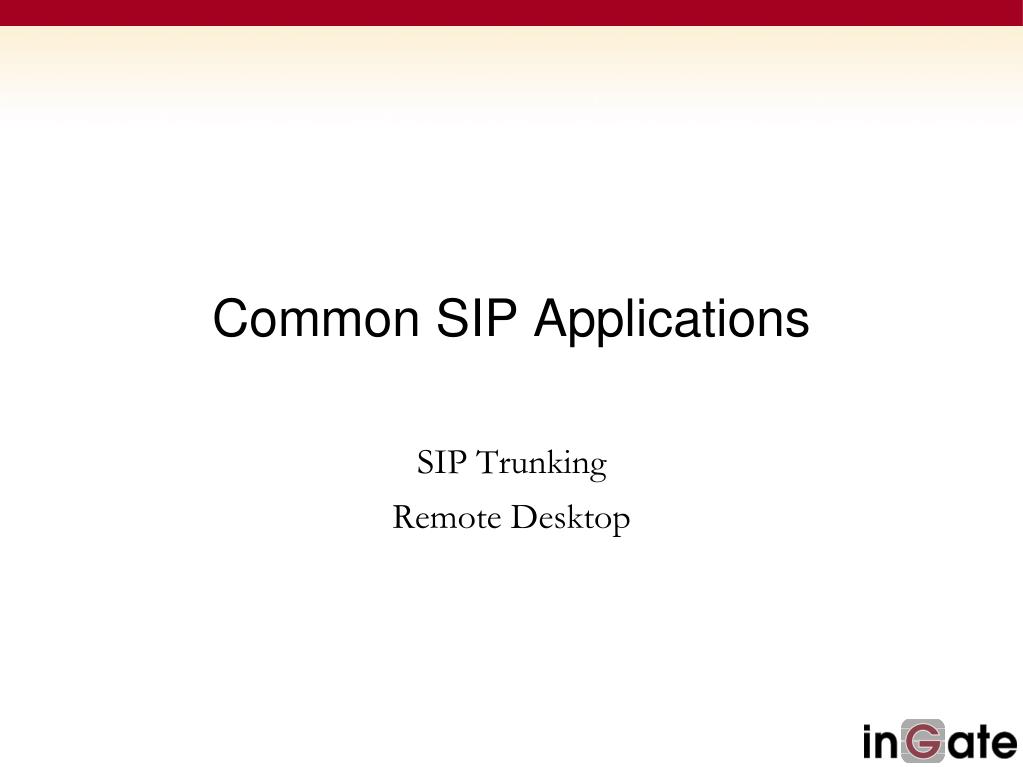 Common SIP Applications

SIP Trunking
Remote Desktop

inGate